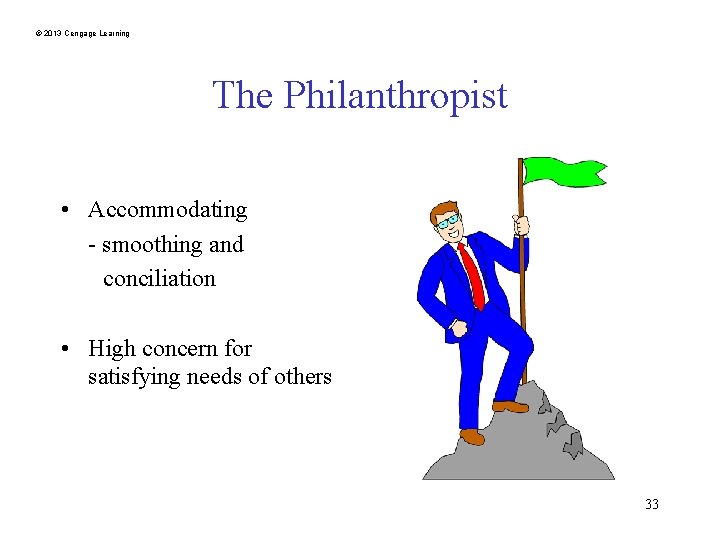 © 2013 Cengage Learning

The Philanthropist

• Accommodating
- smoothing and conciliation

• High concern for satisfying needs of others

33